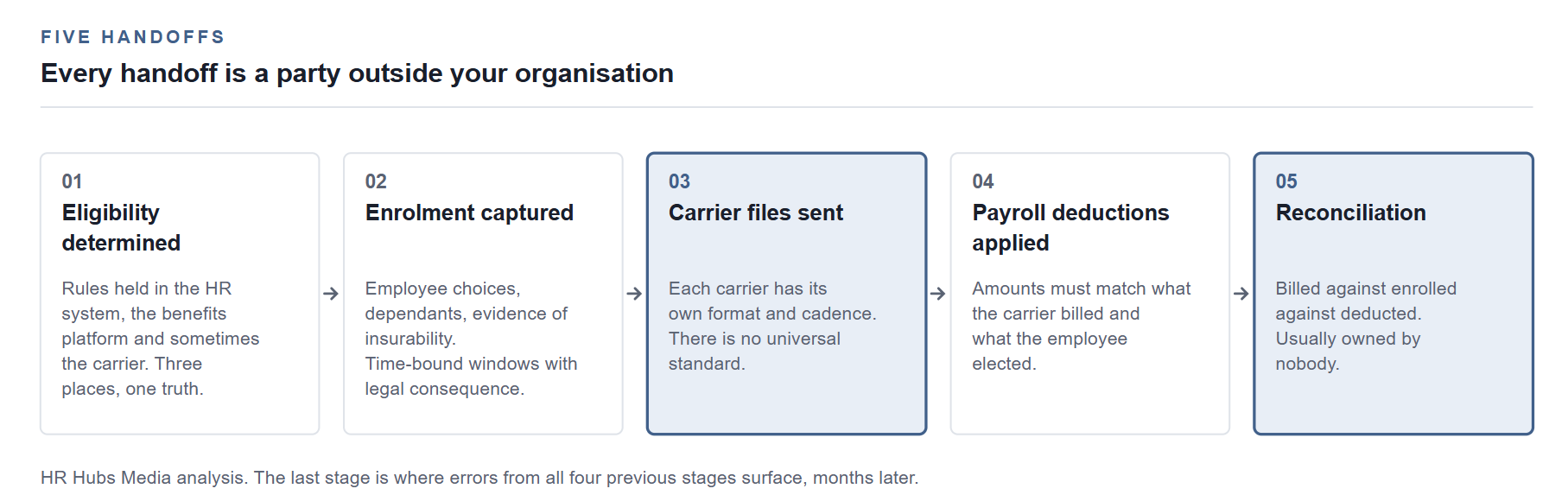 FIVE HANDOFFS

Every handoff is a party outside your organisation

01
Eligibility determined

Rules held in the HR system, the benefits platform and sometimes the carrier. Three places, one truth.

→

02
Enrolment captured

Employee choices, dependants, evidence of insurability.
Time-bound windows with legal consequence.

→

03
Carrier files sent

Each carrier has its own format and cadence. There is no universal standard.

→

04
Payroll deductions applied

Amounts must match what the carrier billed and what the employee elected.

→

05
Reconciliation

Billed against enrolled against deducted. Usually owned by nobody.

HR Hubs Media analysis. The last stage is where errors from all four previous stages surface, months later.